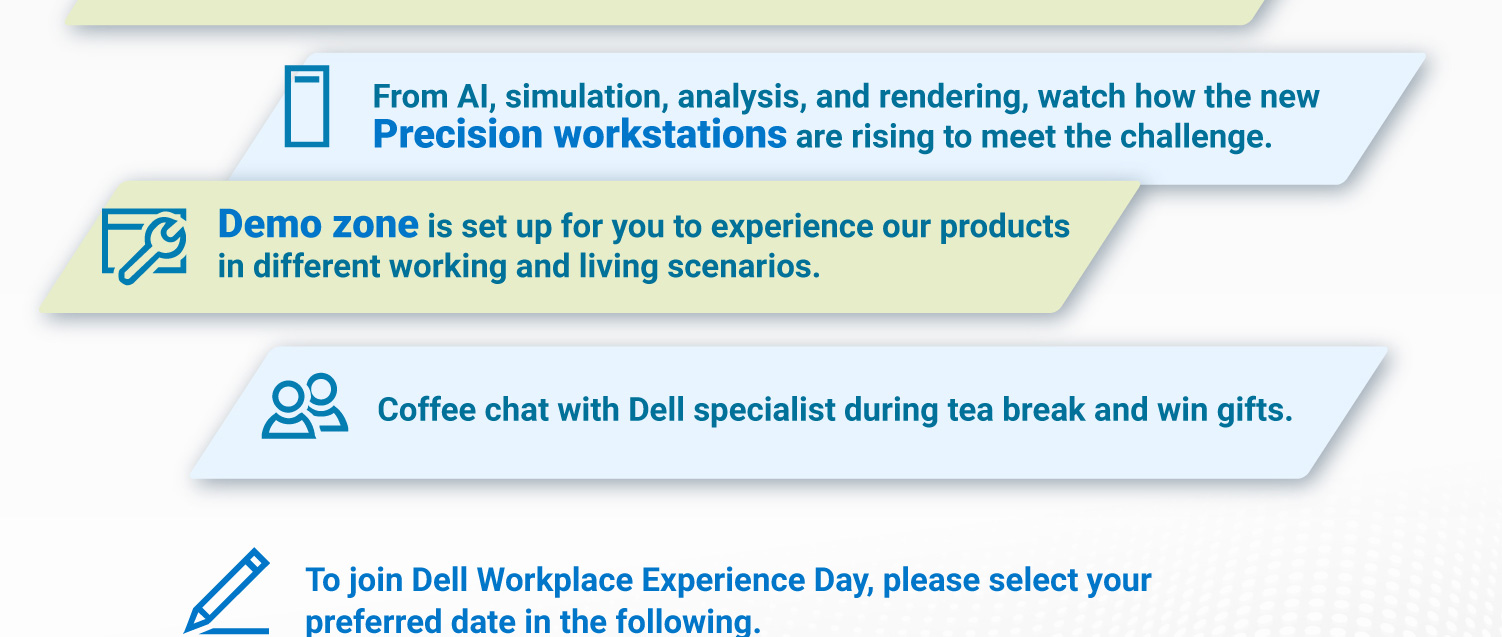 From AI, simulation, analysis, and rendering, watch how the new Precision workstations are rising to meet the challenge.

Demo zone is set up for you to experience our products in different working and living scenarios.

Coffee chat with Dell specialist during tea break and win gifts.

To join Dell Workplace Experience Day, please select your preferred date in the following.